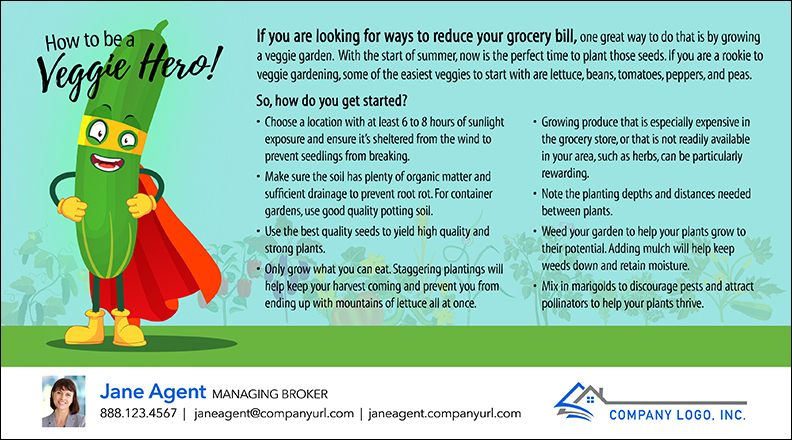 How to be a Veggie Hero!

If you are looking for ways to reduce your grocery bill, one great way to do that is by growing a veggie garden. With the start of summer, now is the perfect time to plant those seeds. If you are a rookie to veggie gardening, some of the easiest veggies to start with are lettuce, beans, tomatoes, peppers, and peas.

So, how do you get started?

• Choose a location with at least 6 to 8 hours of sunlight exposure and ensure it's sheltered from the wind to prevent seedlings from breaking.

• Make sure the soil has plenty of organic matter and sufficient drainage to prevent root rot. For container gardens, use good quality potting soil.

• Use the best quality seeds to yield high quality and strong plants.

• Only grow what you can eat. Staggering plantings will help keep your harvest coming and prevent you from ending up with mountains of lettuce all at once.

• Growing produce that is especially expensive in the grocery store, or that is not readily available in your area, such as herbs, can be particularly rewarding.

• Note the planting depths and distances needed between plants.

• Weed your garden to help your plants grow to their potential. Adding mulch will help keep weeds down and retain moisture.

• Mix in marigolds to discourage pests and attract pollinators to help your plants thrive.

Jane Agent MANAGING BROKER
888.123.4567 | janeagent@companyurl.com | janeagent.companyurl.com

COMPANY LOGO, INC.